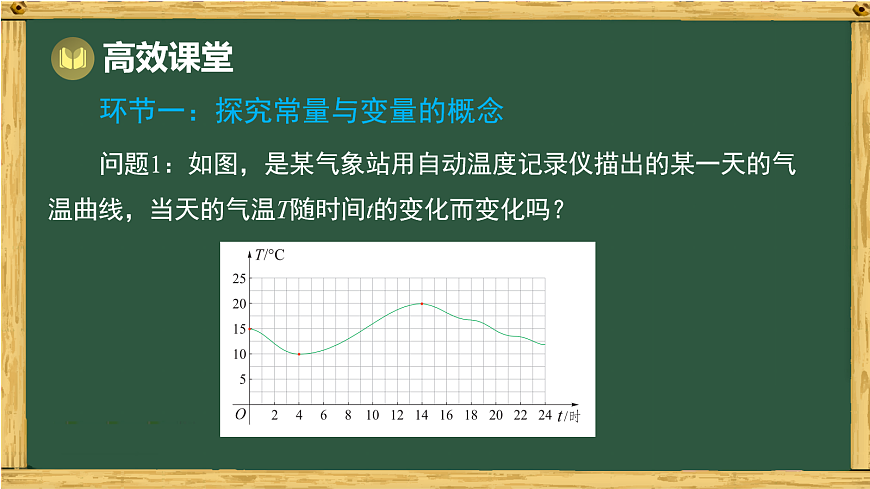 高效课堂

环节一：探究常量与变量的概念

问题1：如图，是某气象站用自动温度记录仪描出的某一天的气温曲线，当天的气温$T$随时间$t$的变化而变化吗？

$T$/°C
25
20
15
10
5
$O$
2 4 6 8 10 12 14 16 18 20 22 24 $t$/时